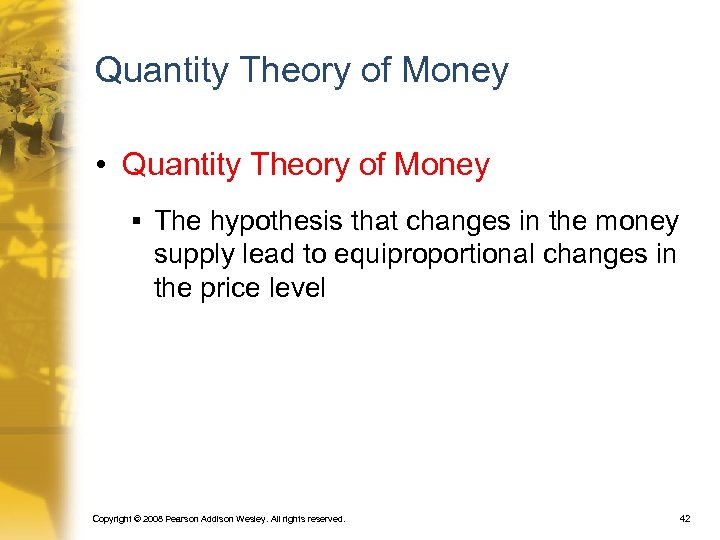 Quantity Theory of Money

• Quantity Theory of Money

▪ The hypothesis that changes in the money supply lead to equiproportional changes in the price level

Copyright © 2008 Pearson Addison Wesley. All rights reserved.

42